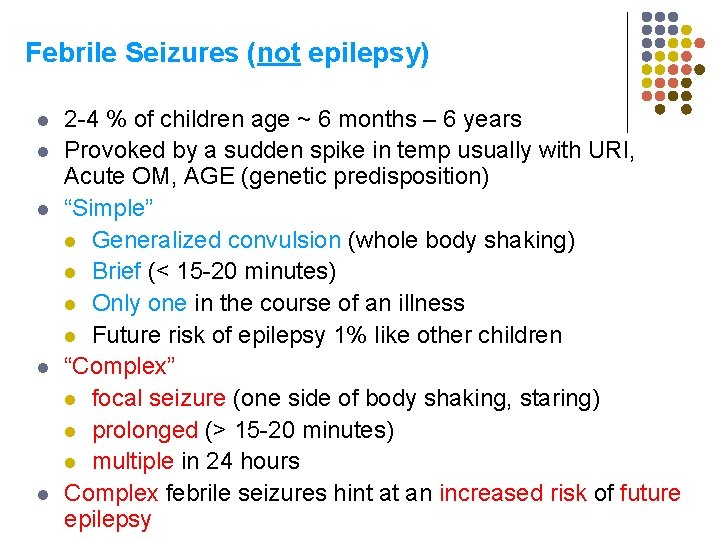 Febrile Seizures (not epilepsy)

- 2-4 % of children age ~ 6 months – 6 years
- Provoked by a sudden spike in temp usually with URI, Acute OM, AGE (genetic predisposition)
- “Simple”
  - Generalized convulsion (whole body shaking)
  - Brief (< 15-20 minutes)
  - Only one in the course of an illness
  - Future risk of epilepsy 1% like other children
- “Complex”
  - focal seizure (one side of body shaking, staring)
  - prolonged (> 15-20 minutes)
  - multiple in 24 hours
- Complex febrile seizures hint at an increased risk of future epilepsy